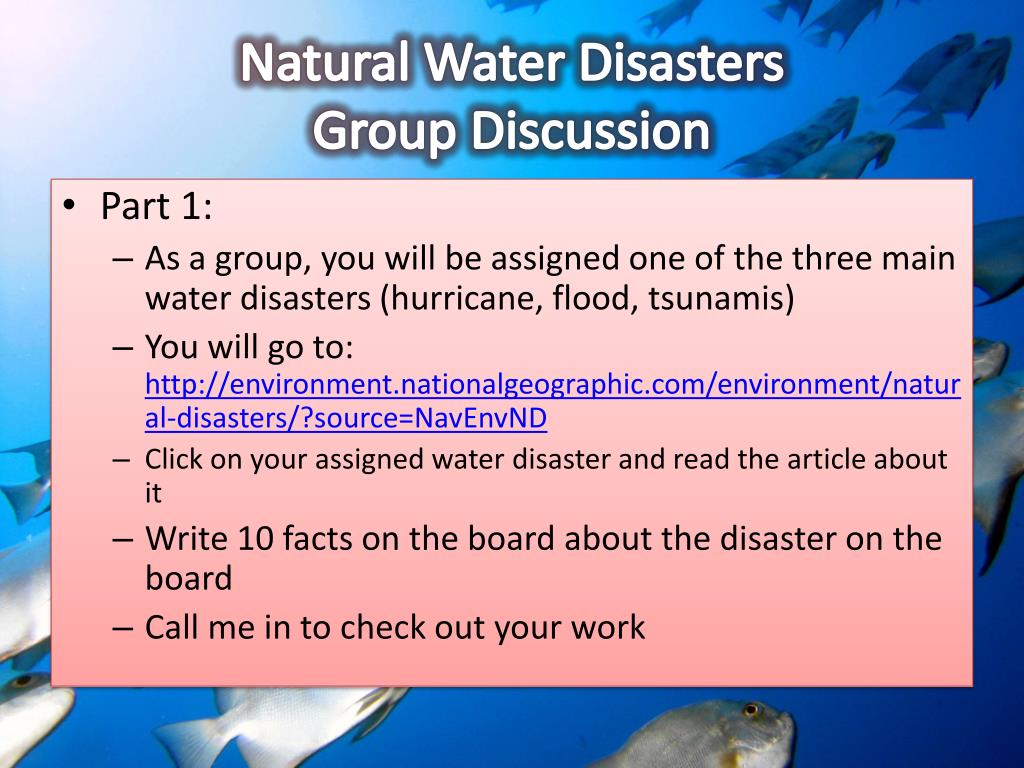 Natural Water Disasters
Group Discussion

• Part 1:
– As a group, you will be assigned one of the three main water disasters (hurricane, flood, tsunamis)
– You will go to: http://environment.nationalgeographic.com/environment/natural-disasters/?source=NavEnvND
– Click on your assigned water disaster and read the article about it
– Write 10 facts on the board about the disaster on the board
– Call me in to check out your work